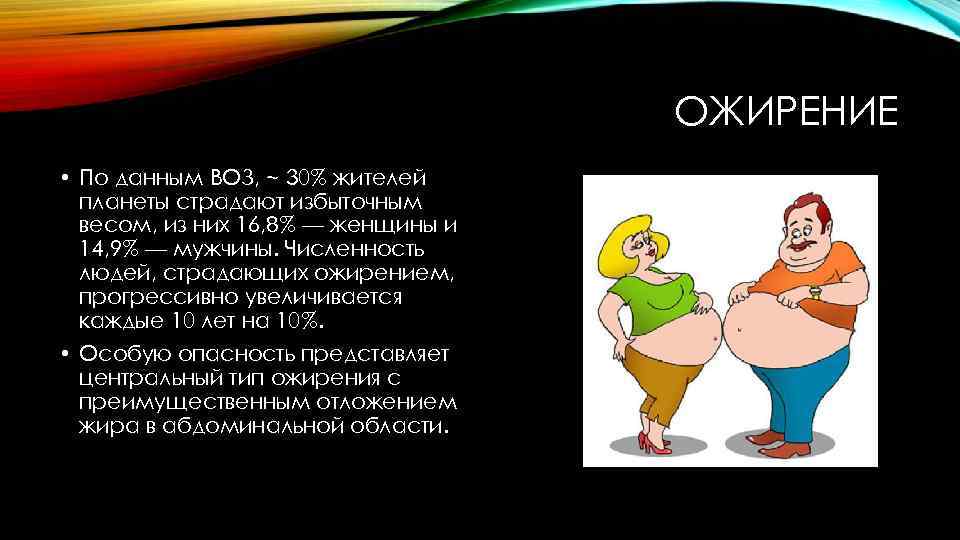 ОЖИРЕНИЕ

• По данным ВОЗ, ~ 30% жителей планеты страдают избыточным весом, из них 16,8% — женщины и 14,9% — мужчины. Численность людей, страдающих ожирением, прогрессивно увеличивается каждые 10 лет на 10%.

• Особую опасность представляет центральный тип ожирения с преимущественным отложением жира в абдоминальной области.